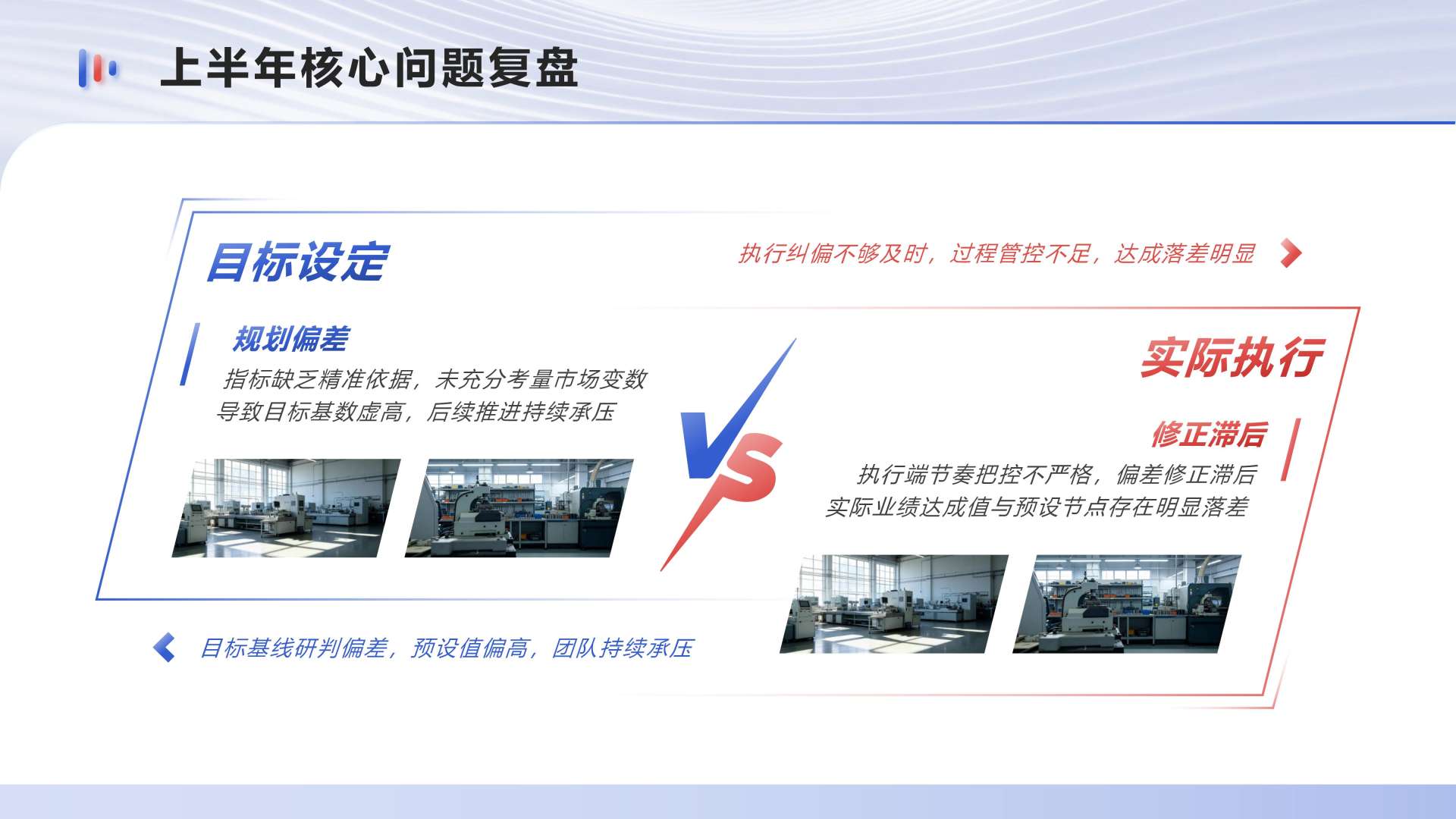 上半年核心问题复盘

目标设定

执行纠偏不够及时，过程管控不足，达成落差明显

规划偏差

指标缺乏精准依据，未充分考量市场变数
导致目标基数虚高，后续推进持续承压

VS

实际执行

修正滞后

执行端节奏把控不严格，偏差修正滞后
实际业绩达成值与预设节点存在明显落差

目标基线研判偏差，预设值偏高，团队持续承压